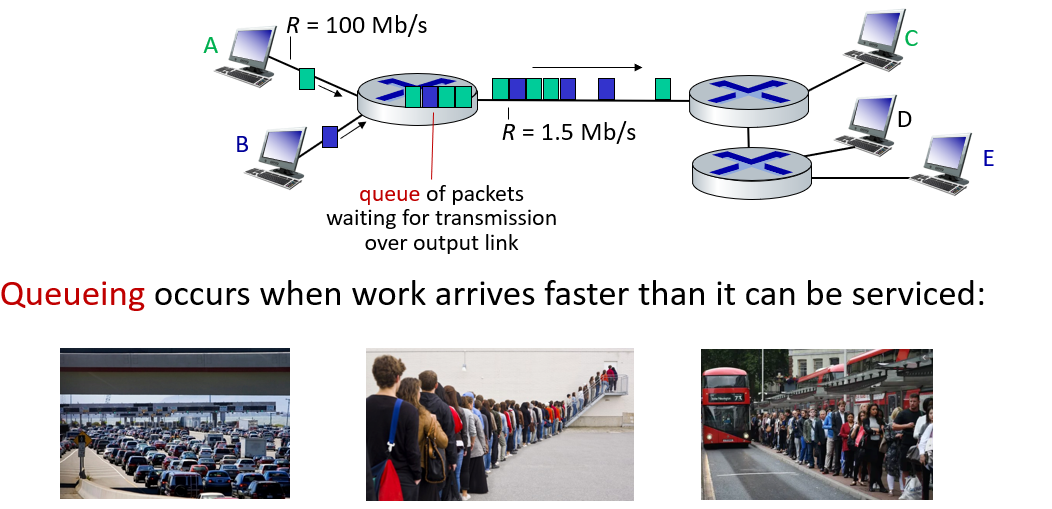 A

$R$ = 100 Mb/s

B

C

D

E

$R$ = 1.5 Mb/s

queue of packets waiting for transmission over output link

Queueing occurs when work arrives faster than it can be serviced: